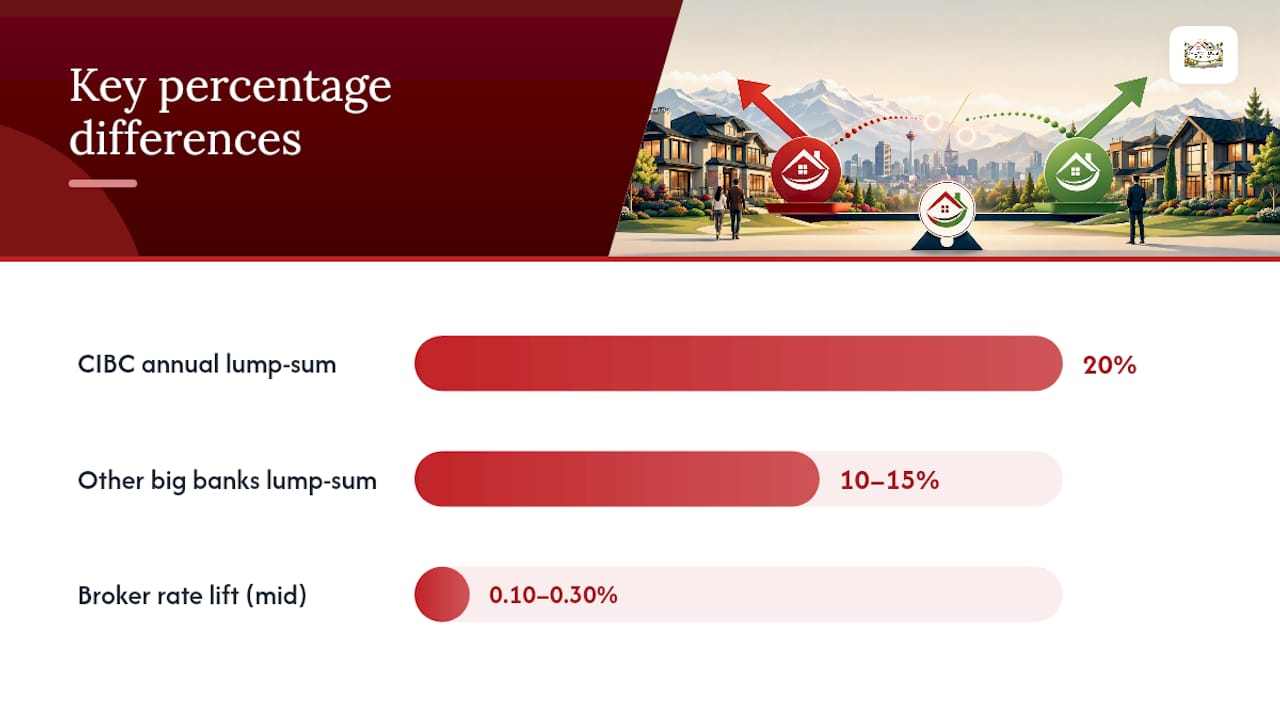 Key percentage differences

CIBC annual lump-sum
20%

Other big banks lump-sum
10–15%

Broker rate lift (mid)
0.10–0.30%